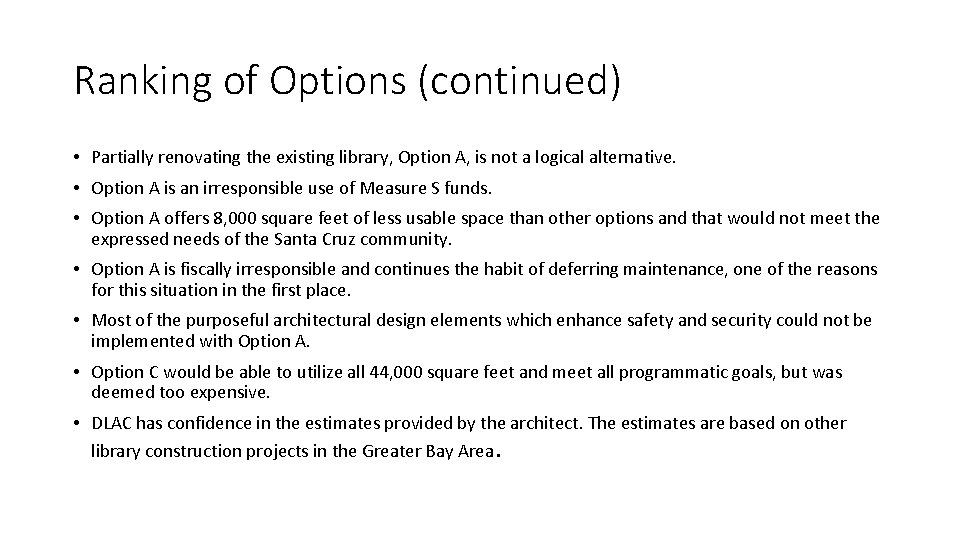 Ranking of Options (continued)

• Partially renovating the existing library, Option A, is not a logical alternative.

• Option A is an irresponsible use of Measure S funds.

• Option A offers 8,000 square feet of less usable space than other options and that would not meet the expressed needs of the Santa Cruz community.

• Option A is fiscally irresponsible and continues the habit of deferring maintenance, one of the reasons for this situation in the first place.

• Most of the purposeful architectural design elements which enhance safety and security could not be implemented with Option A.

• Option C would be able to utilize all 44,000 square feet and meet all programmatic goals, but was deemed too expensive.

• DLAC has confidence in the estimates provided by the architect. The estimates are based on other library construction projects in the Greater Bay Area.